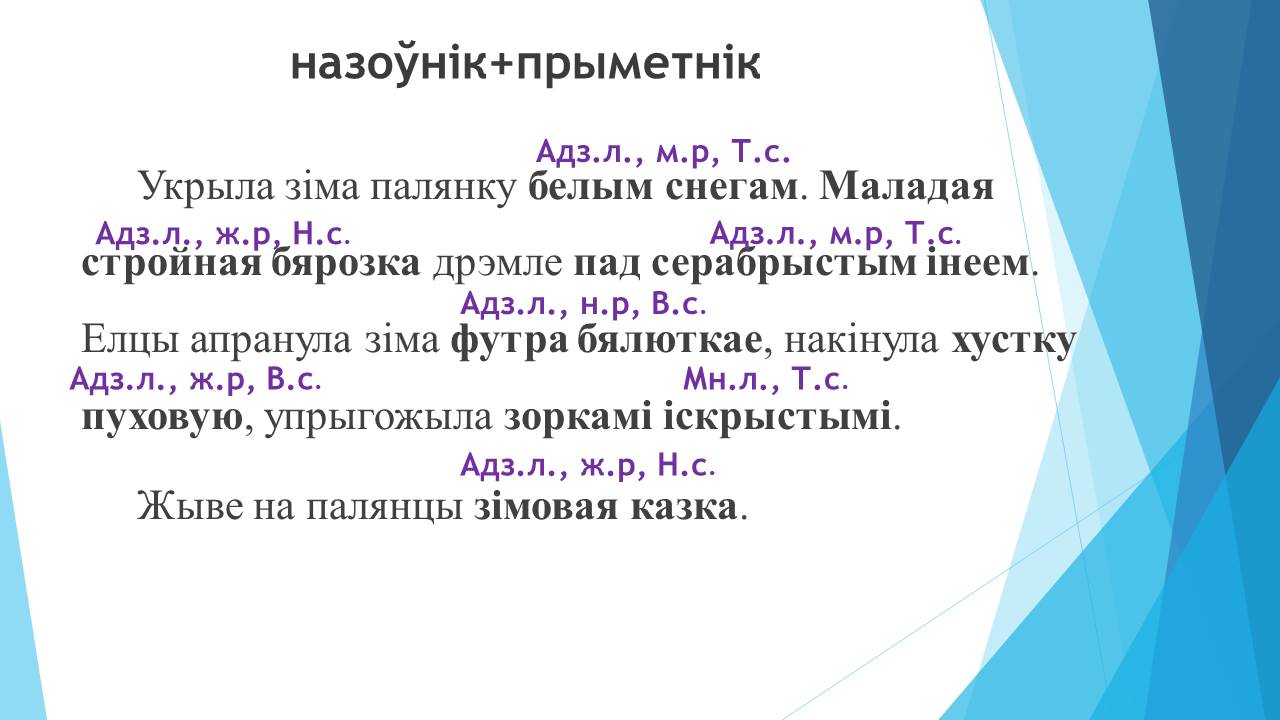 назоўнік+прыметнік

Адз.л., м.р, Т.с.

Укрыла зіма палянку белым снегам. Маладая

Адз.л., ж.р, Н.с.　　Адз.л., м.р, Т.с.

стройная бярозка дрэмле пад серабрыстым інеем.

Адз.л., н.р, В.с.

Елцы апранула зіма футра бялюткае, накінула хустку

Адз.л., ж.р, В.с.　　Мн.л., Т.с.

пуховую, упрыгожыла зоркамі іскрыстымі.

Адз.л., ж.р, Н.с.

Жыве на палянцы зімовая казка.